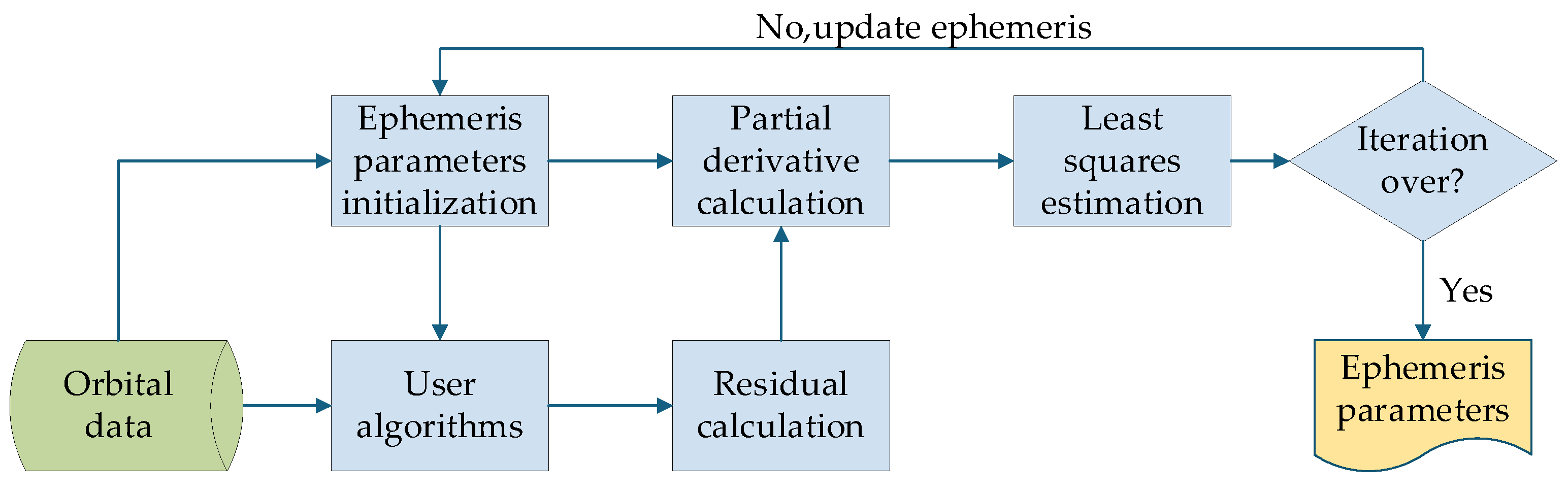 No,update ephemeris

Ephemeris parameters initialization

Partial derivative calculation

Least squares estimation

Iteration over?

Yes

Orbital data

User algorithms

Residual calculation

Ephemeris parameters